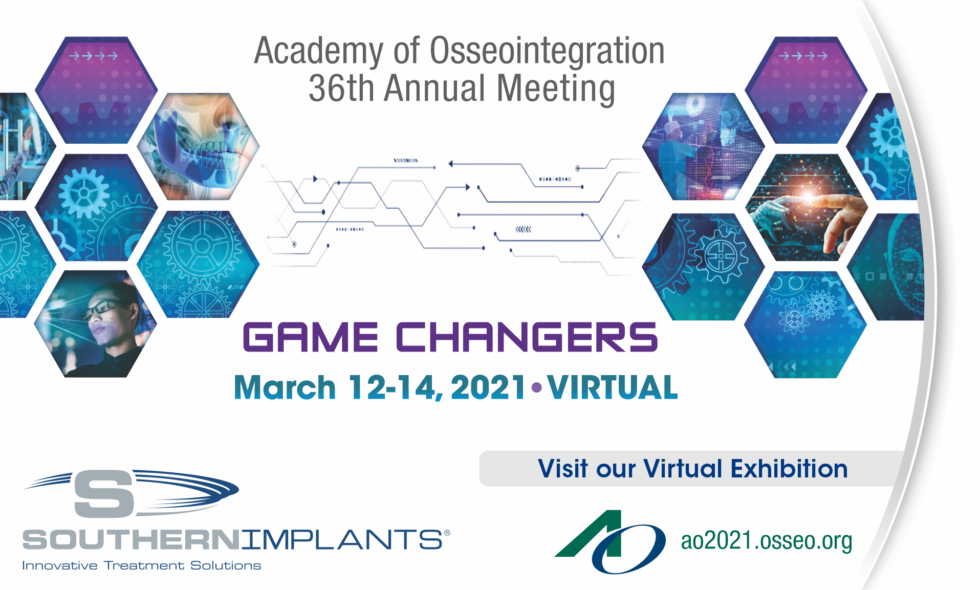 Academy of Osseointegration
36th Annual Meeting

GAME CHANGERS
March 12-14, 2021 • VIRTUAL

Visit our Virtual Exhibition

S
SOUTHERNIMPLANTS®
Innovative Treatment Solutions

AO
ao2021.osseo.org